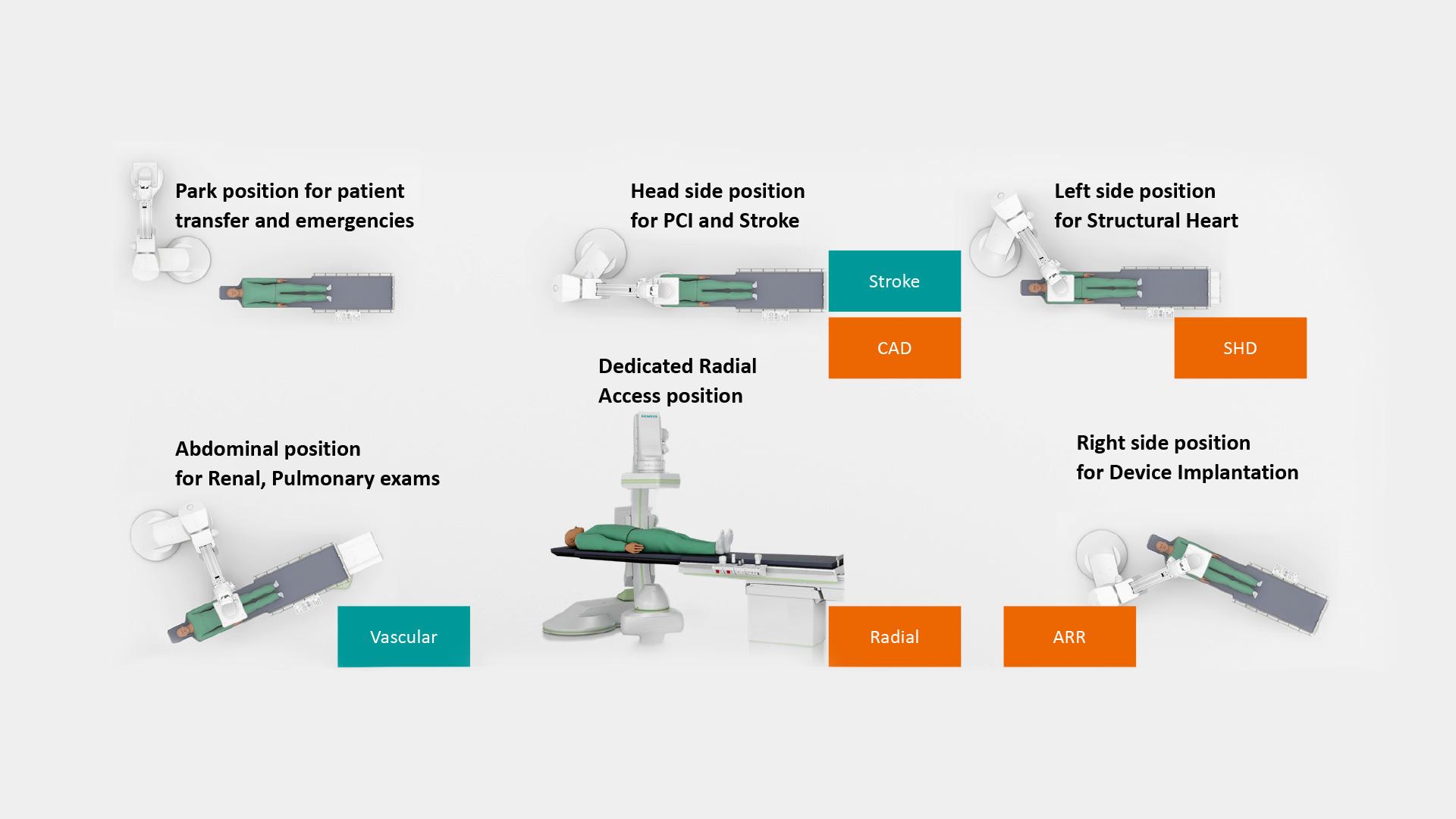 Park position for patient transfer and emergencies

Head side position for PCI and Stroke

Stroke

CAD

Left side position for Structural Heart

SHD

Dedicated Radial Access position

SIEMENS

Abdominal position for Renal, Pulmonary exams

Vascular

Radial

Right side position for Device Implantation

ARR